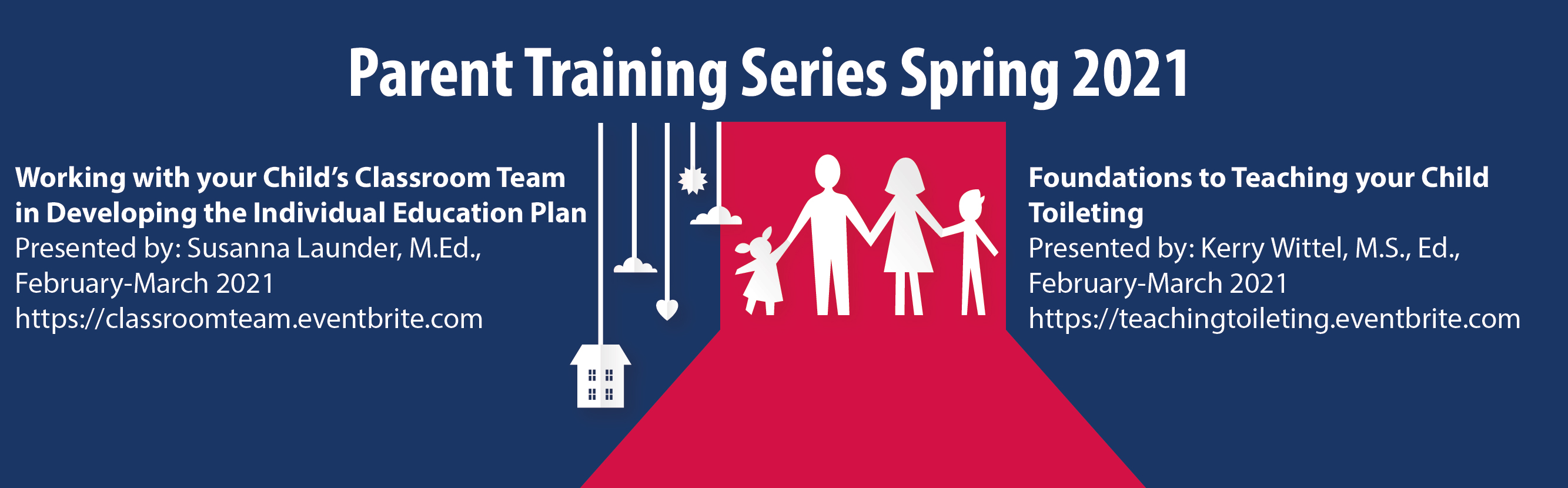 Parent Training Series Spring 2021

Working with your Child's Classroom Team in Developing the Individual Education Plan
Presented by: Susanna Launder, M.Ed.,
February-March 2021
https://classroomteam.eventbrite.com

Foundations to Teaching your Child Toileting
Presented by: Kerry Wittel, M.S., Ed.,
February-March 2021
https://teachingtoileting.eventbrite.com